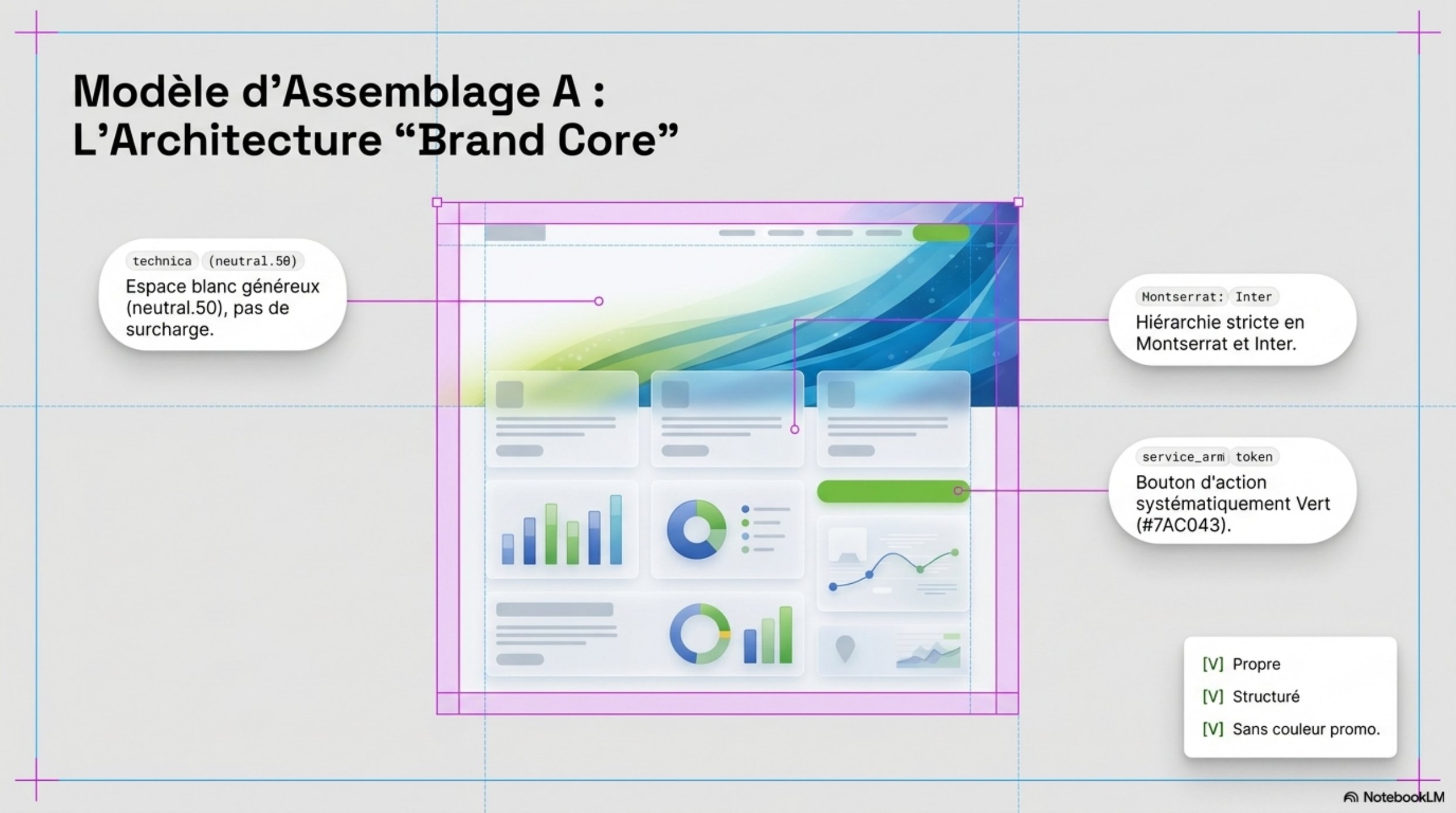 Modèle d'Assemblage A :
L'Architecture "Brand Core"

technica (neutral.50)
Espace blanc généreux (neutral.50), pas de surcharge.

Montserrat: Inter
Hiérarchie stricte en Montserrat et Inter.

service_arm token
Bouton d'action systématiquement Vert (#7AC043).

[V] Propre
[V] Structuré
[V] Sans couleur promo.

NotebookLM